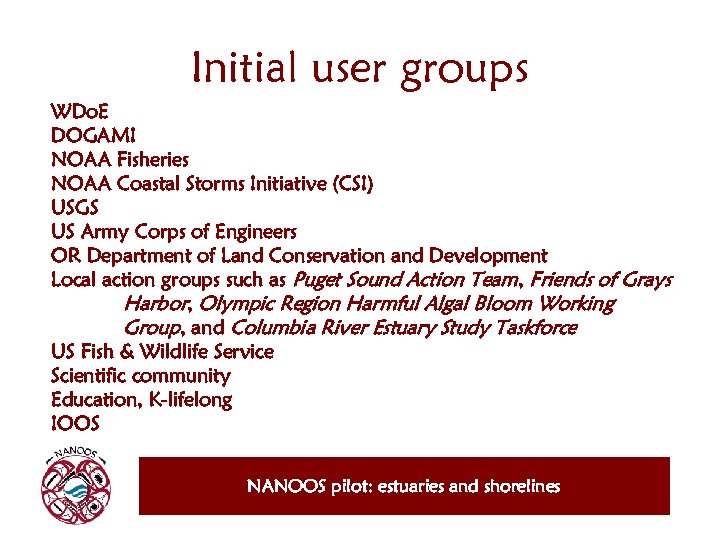 Initial user groups

WDoE
DOGAMI
NOAA Fisheries
NOAA Coastal Storms Initiative (CSI)
USGS
US Army Corps of Engineers
OR Department of Land Conservation and Development
Local action groups such as Puget Sound Action Team, Friends of Grays Harbor, Olympic Region Harmful Algal Bloom Working Group, and Columbia River Estuary Study Taskforce
US Fish & Wildlife Service
Scientific community
Education, K-lifelong
IOOS

NANOOS

NANOOS pilot: estuaries and shorelines